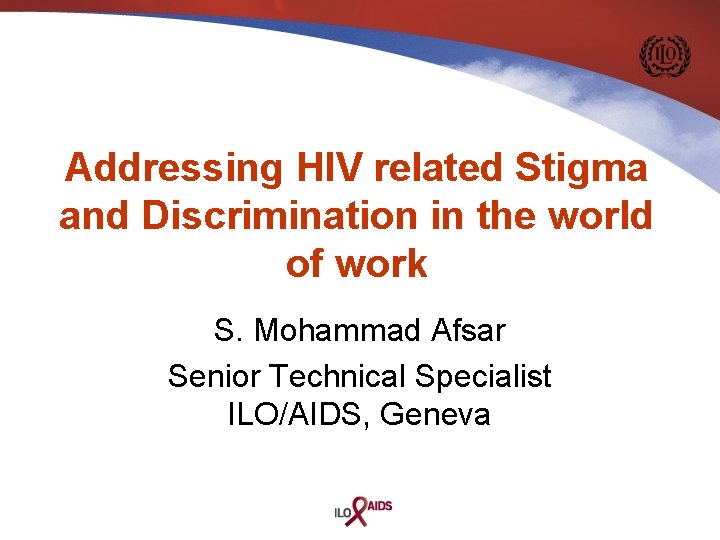 ILO

Addressing HIV related Stigma and Discrimination in the world of work

S. Mohammad Afsar

Senior Technical Specialist
ILO/AIDS, Geneva

ILO AIDS